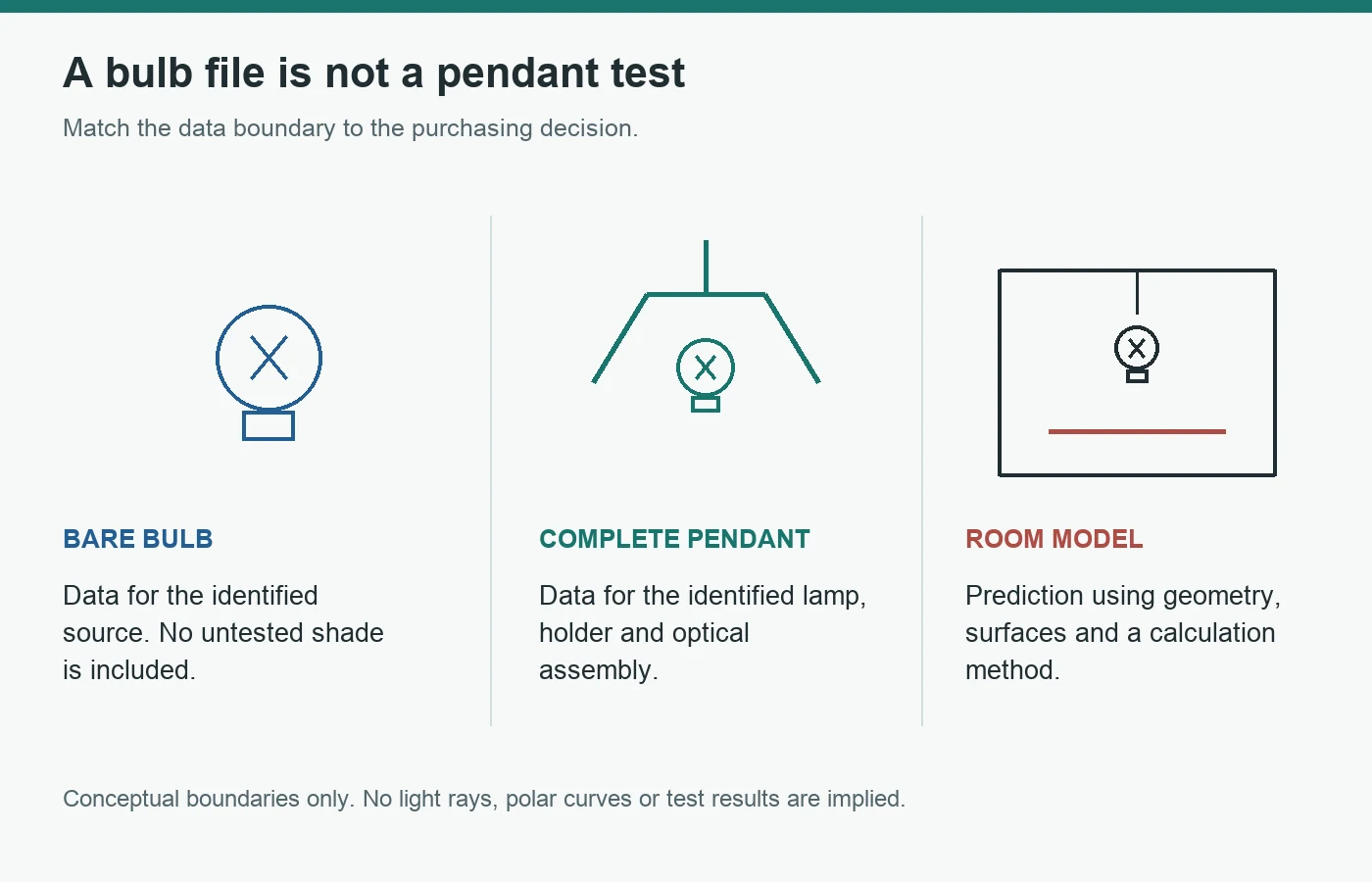 A bulb file is not a pendant test

Match the data boundary to the purchasing decision.

BARE BULB

Data for the identified source. No untested shade is included.

COMPLETE PENDANT

Data for the identified lamp, holder and optical assembly.

ROOM MODEL

Prediction using geometry, surfaces and a calculation method.

Conceptual boundaries only. No light rays, polar curves or test results are implied.